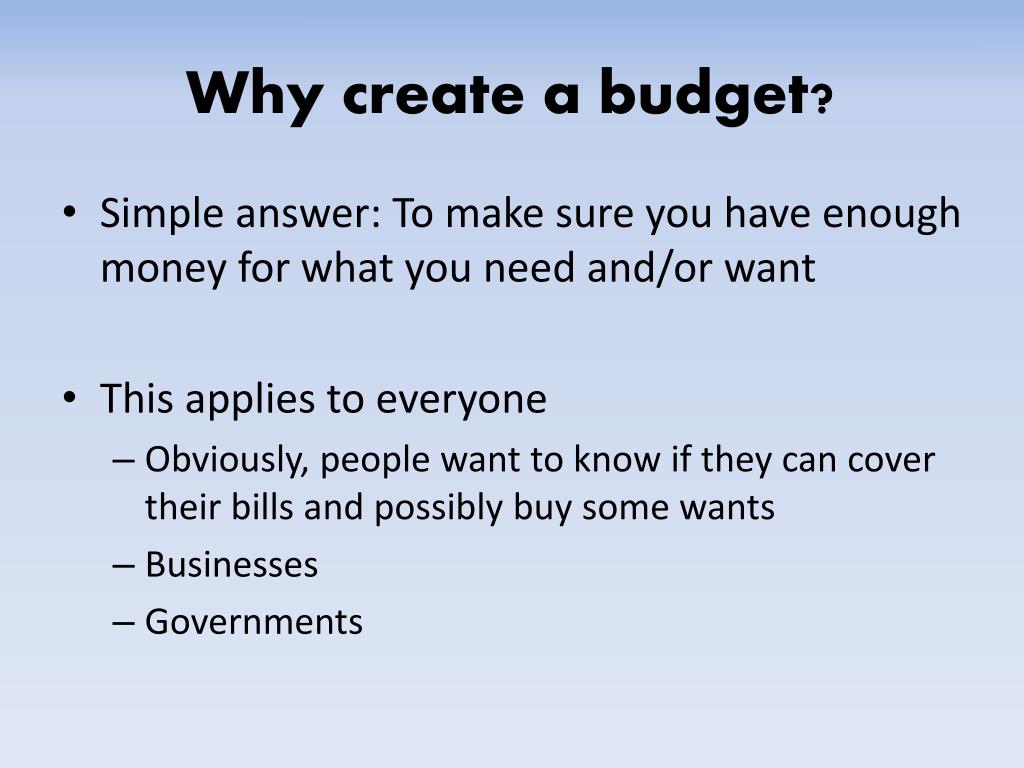 Why create a budget?

• Simple answer: To make sure you have enough money for what you need and/or want

• This applies to everyone
– Obviously, people want to know if they can cover their bills and possibly buy some wants
– Businesses
– Governments